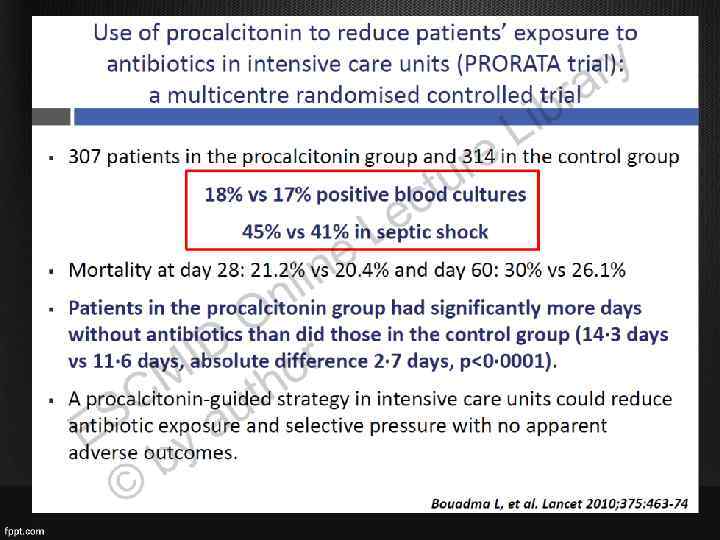 Use of procalcitonin to reduce patients' exposure to antibiotics in intensive care units (PRORATA trial): a multicentre randomised controlled trial

▪ 307 patients in the procalcitonin group and 314 in the control group

18% vs 17% positive blood cultures

45% vs 41% in septic shock

▪ Mortality at day 28: 21.2% vs 20.4% and day 60: 30% vs 26.1%

▪ Patients in the procalcitonin group had significantly more days without antibiotics than did those in the control group (14·3 days vs 11·6 days, absolute difference 2·7 days, p<0·0001).

▪ A procalcitonin-guided strategy in intensive care units could reduce antibiotic exposure and selective pressure with no apparent adverse outcomes.

Bouadma L, et al. Lancet 2010;375:463-74

ESCMID Online Lecture Library © by author

fppt.com